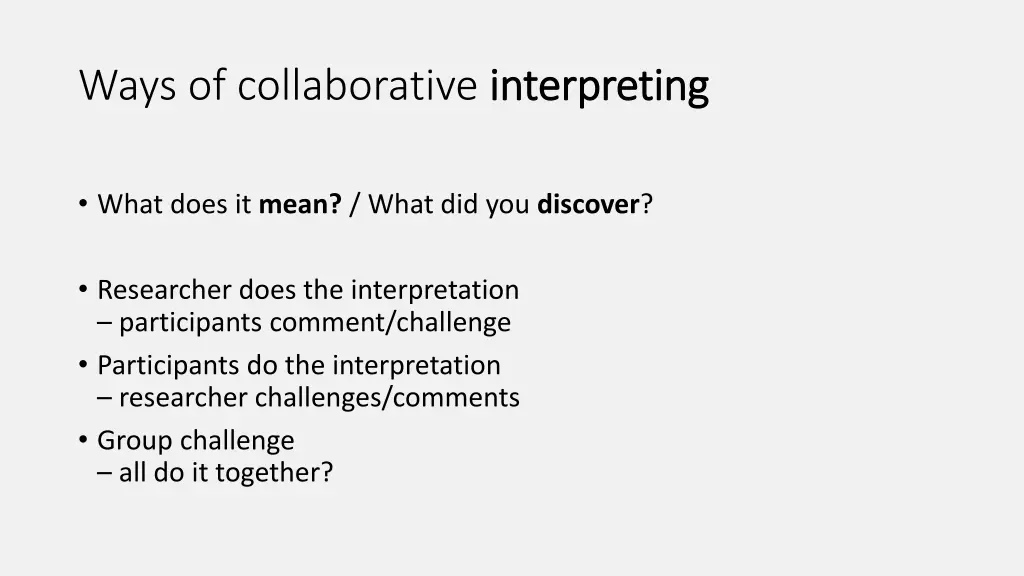 Ways of collaborative interpreting

• What does it mean? / What did you discover?

• Researcher does the interpretation – participants comment/challenge
• Participants do the interpretation – researcher challenges/comments
• Group challenge – all do it together?